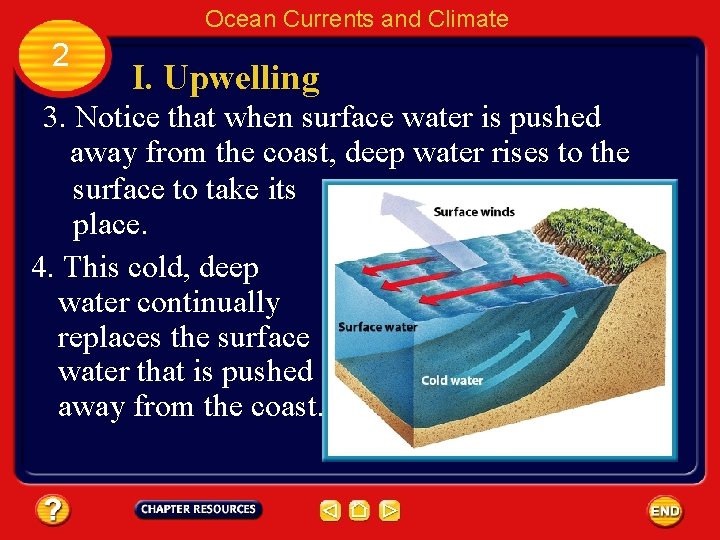 Ocean Currents and Climate

2

I. Upwelling

3. Notice that when surface water is pushed away from the coast, deep water rises to the surface to take its place.

4. This cold, deep water continually replaces the surface water that is pushed away from the coast.

Surface winds

Surface water

Cold water

?

CHAPTER RESOURCES

END